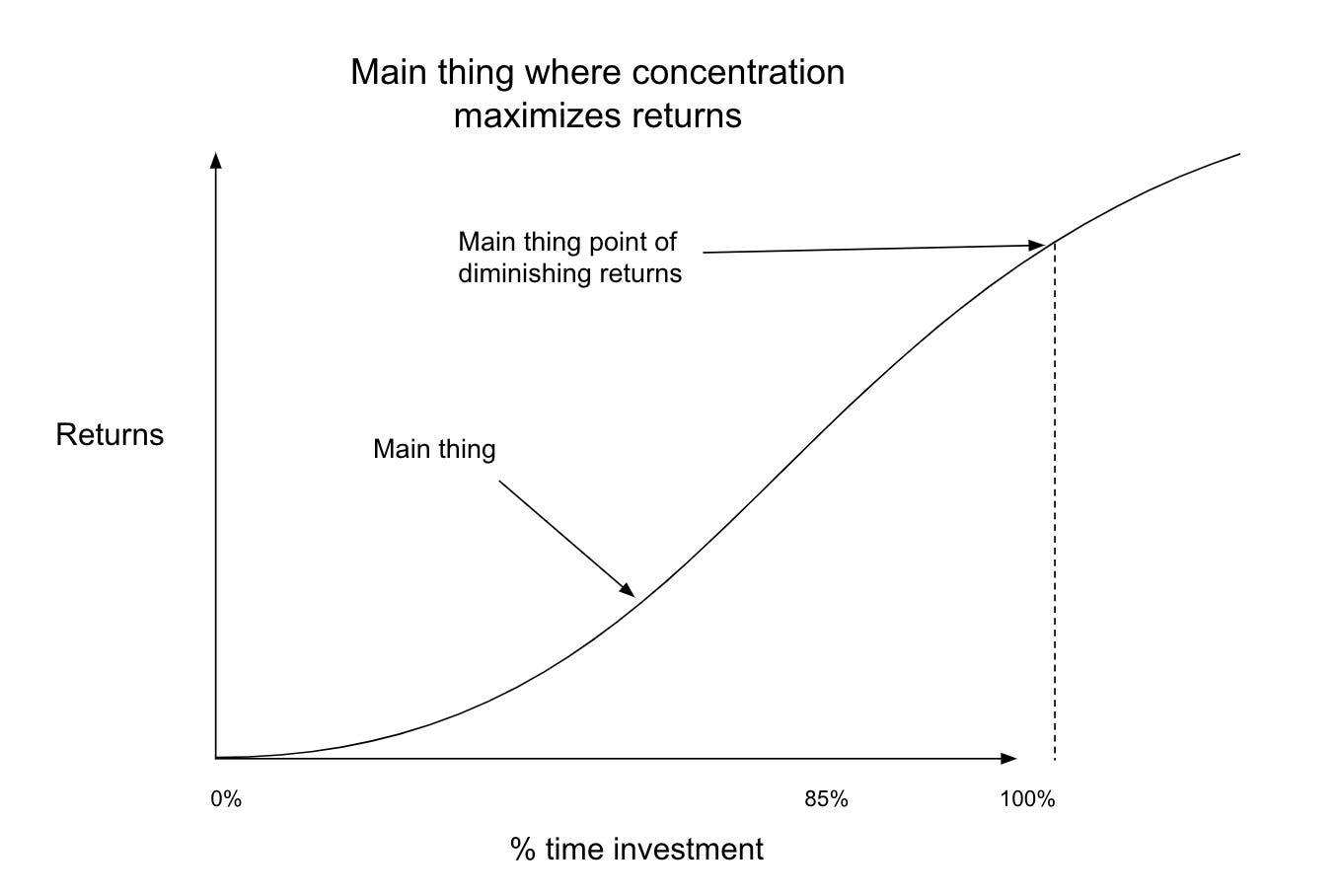 Main thing where concentration maximizes returns

Main thing point of diminishing returns

Returns

Main thing

0%

85%

100%

% time investment